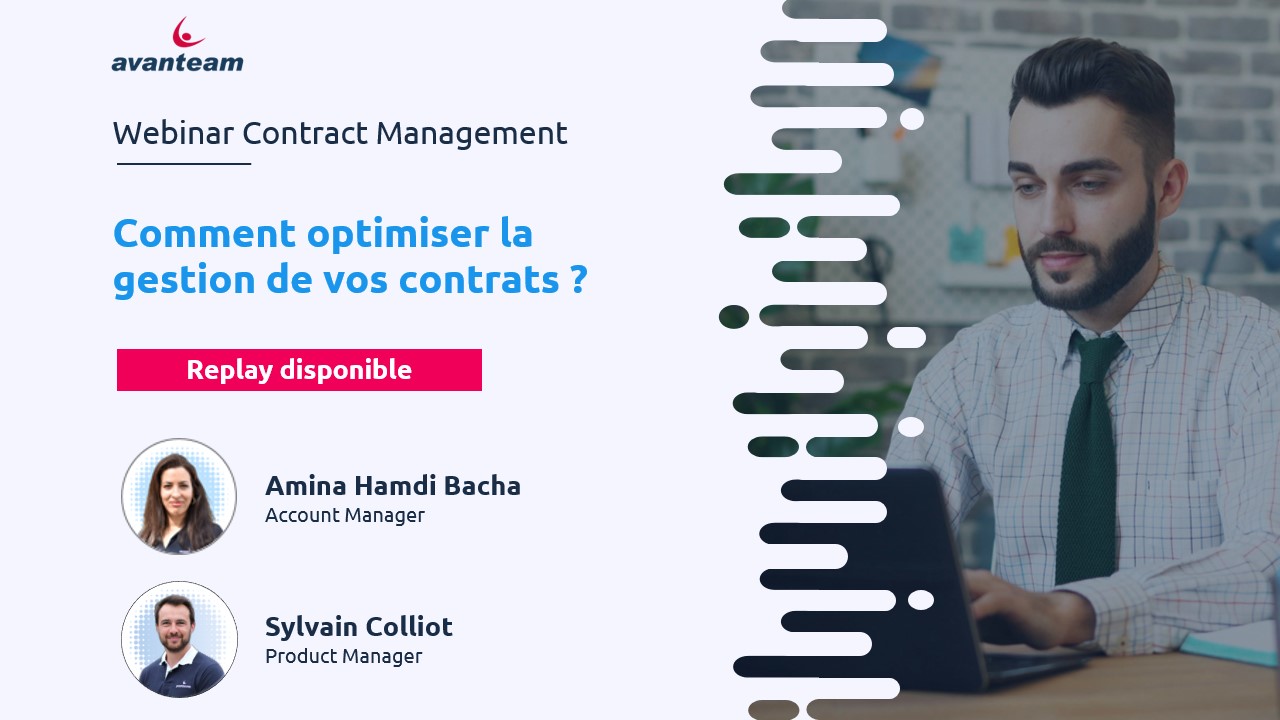 avanteam

Webinar Contract Management

Comment optimiser la gestion de vos contrats ?

Replay disponible

Amina Hamdi Bacha
Account Manager

Sylvain Colliot
Product Manager